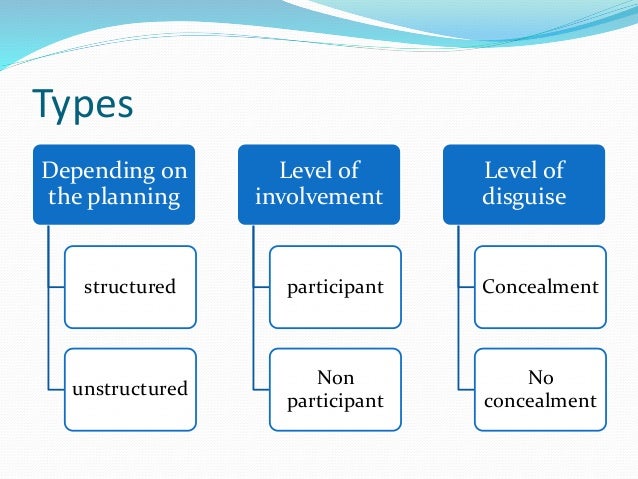 Types

Depending on the planning

structured

unstructured

Level of involvement

participant

Non participant

Level of disguise

Concealment

No concealment